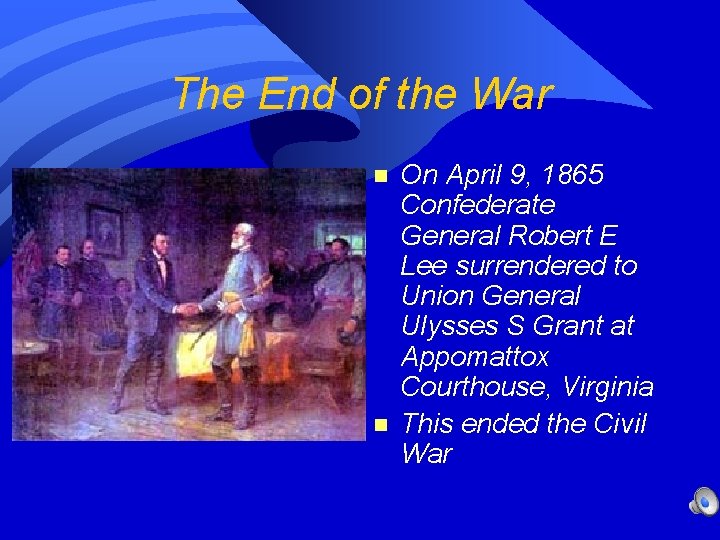 The End of the War

- On April 9, 1865 Confederate General Robert E Lee surrendered to Union General Ulysses S Grant at Appomattox Courthouse, Virginia
- This ended the Civil War